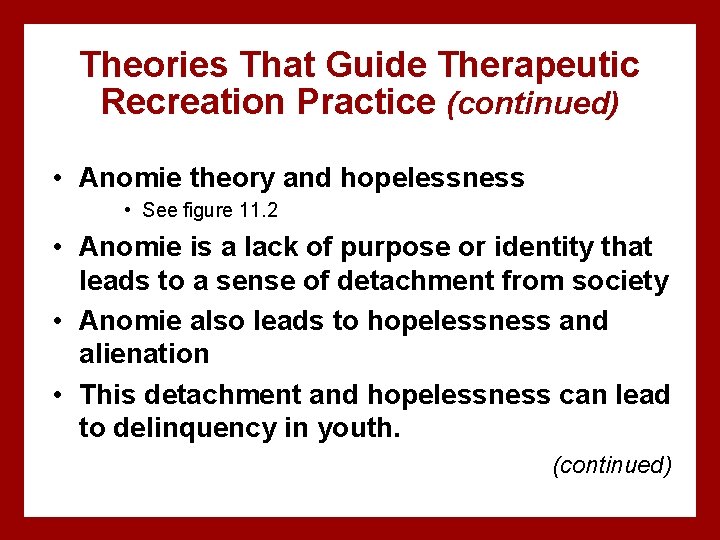 Theories That Guide Therapeutic Recreation Practice (continued)

• Anomie theory and hopelessness
  • See figure 11.2
• Anomie is a lack of purpose or identity that leads to a sense of detachment from society
• Anomie also leads to hopelessness and alienation
• This detachment and hopelessness can lead to delinquency in youth.

(continued)